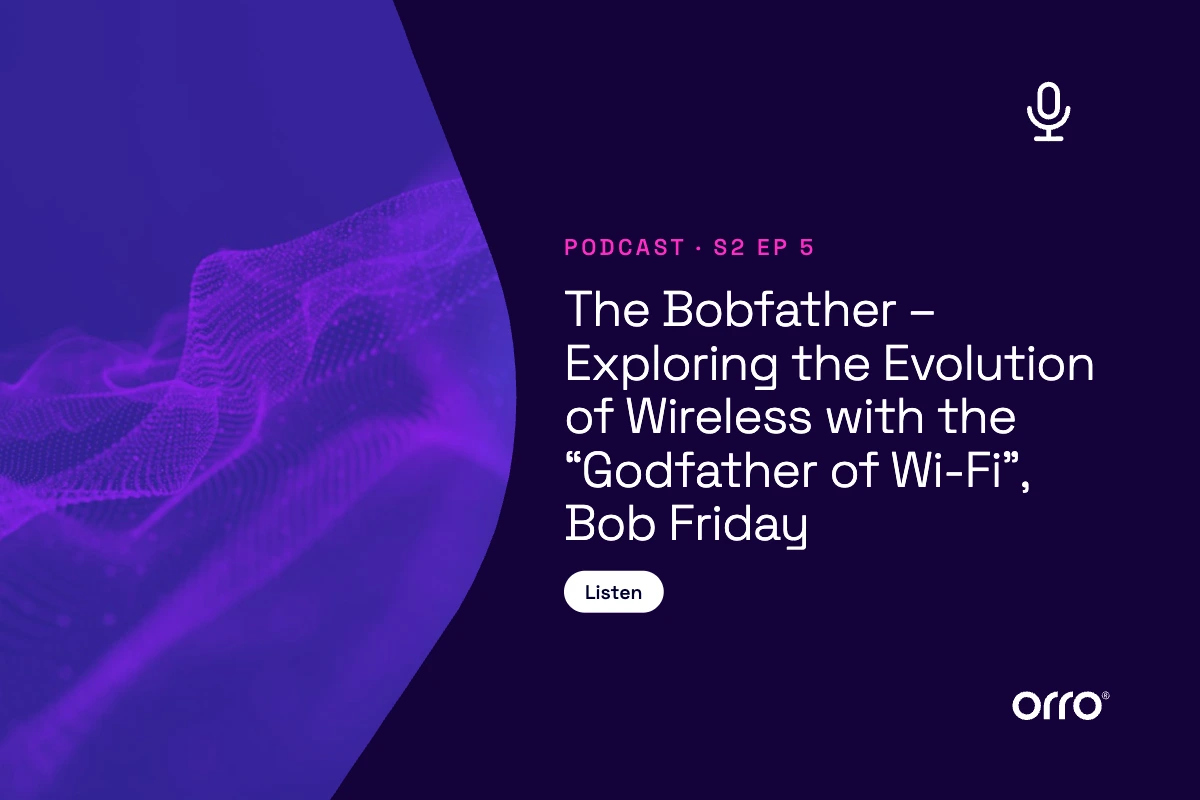 PODCAST · S2 EP 5

The Bobfather – Exploring the Evolution of Wireless with the “Godfather of Wi-Fi”, Bob Friday

Listen

orro®